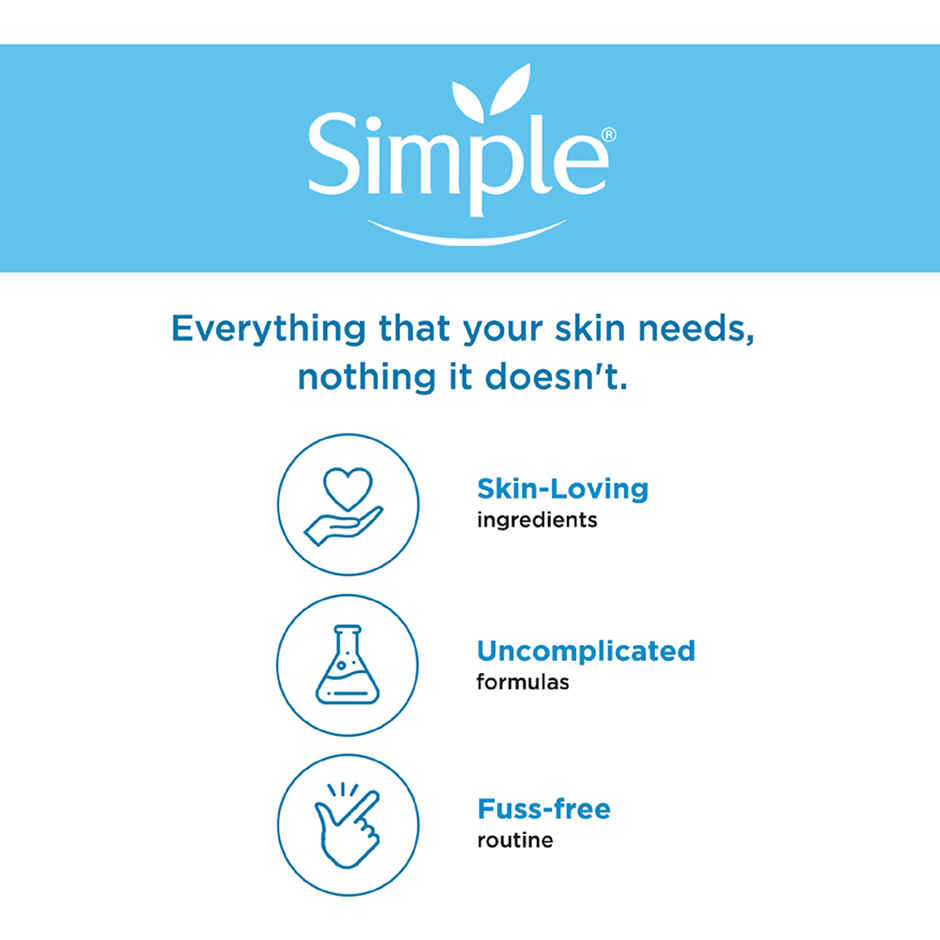 Simple®

Everything that your skin needs, nothing it doesn't.

Skin-Loving
ingredients

Uncomplicated
formulas

Fuss-free
routine